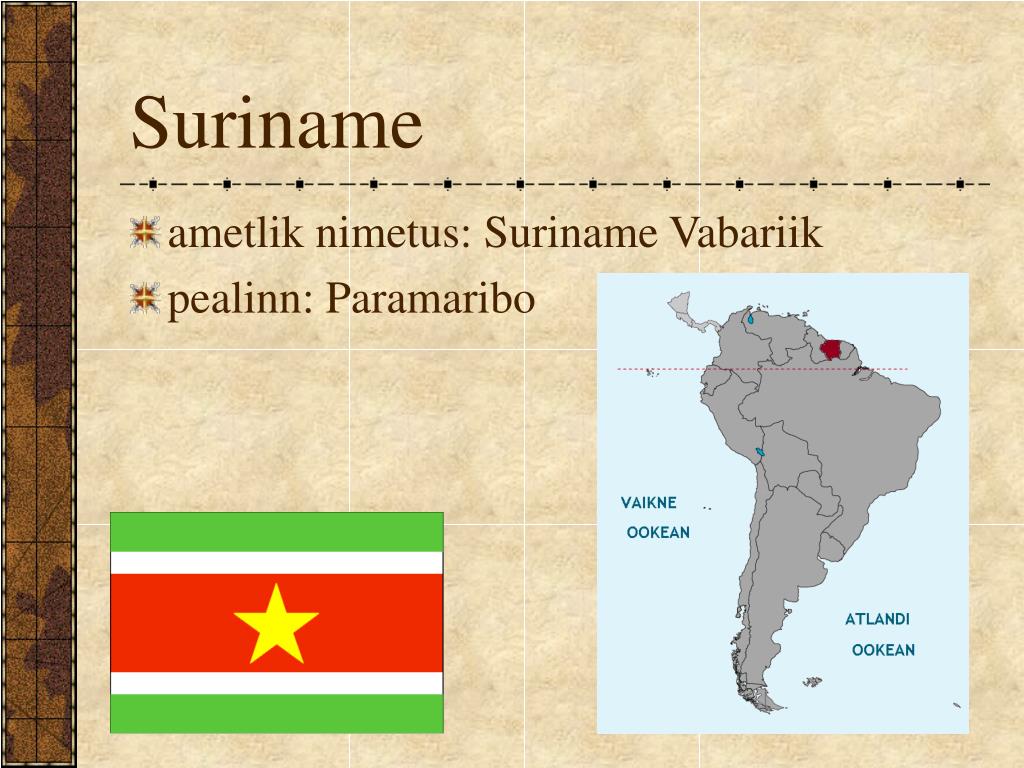 Suriname

ametlik nimetus: Suriname Vabariik

pealinn: Paramaribo

VAIKNE
OOKEAN

ATLANDI
OOKEAN